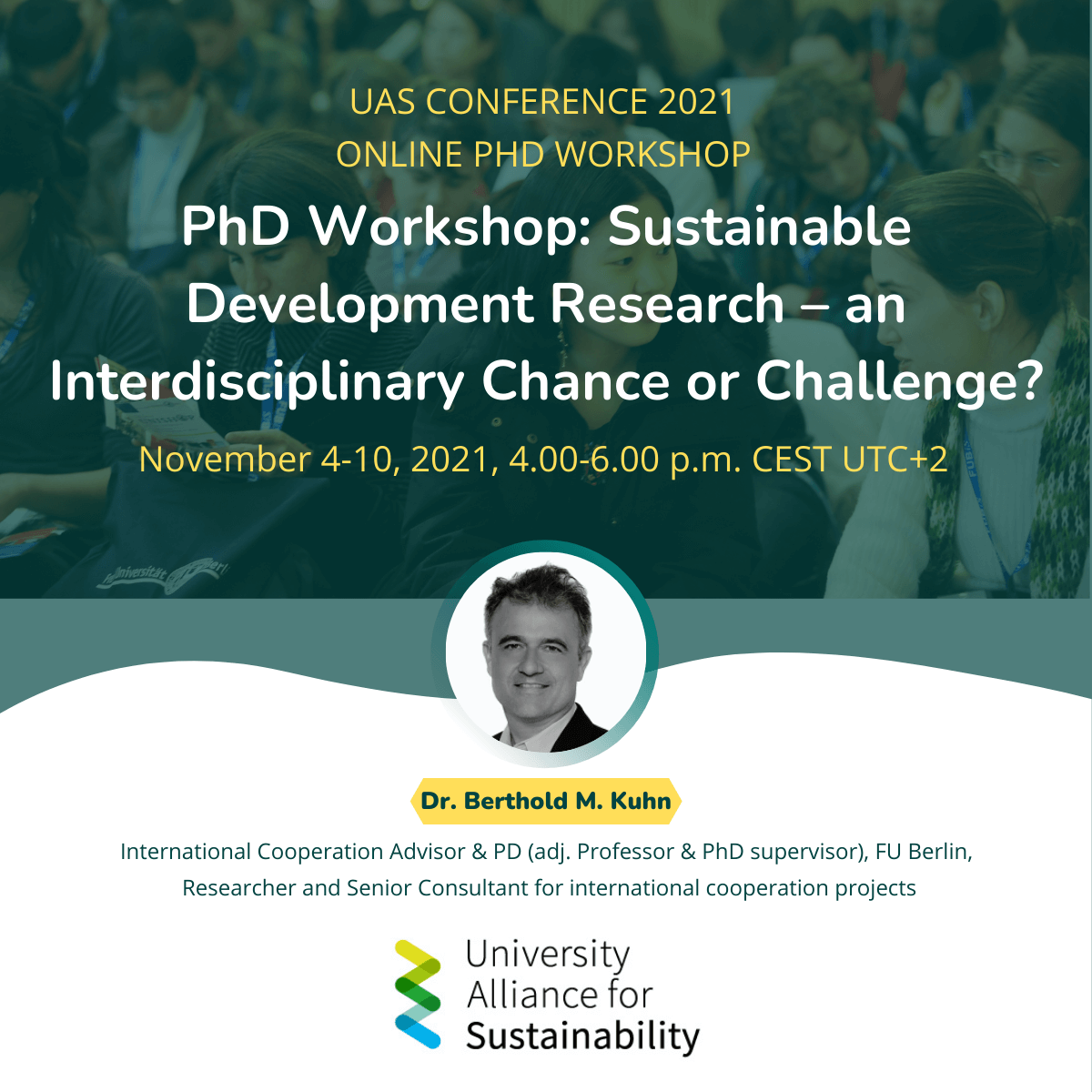 UAS CONFERENCE 2021
ONLINE PHD WORKSHOP

PhD Workshop: Sustainable Development Research – an Interdisciplinary Chance or Challenge?

November 4-10, 2021, 4.00-6.00 p.m. CEST UTC+2

Dr. Berthold M. Kuhn

International Cooperation Advisor & PD (adj. Professor & PhD supervisor), FU Berlin, Researcher and Senior Consultant for international cooperation projects

University Alliance for Sustainability